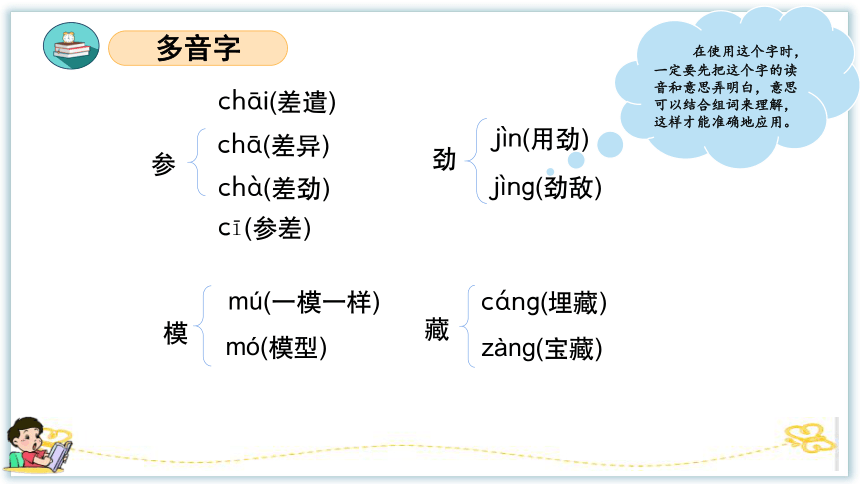 多音字

在使用这个字时，一定要先把这个字的读音和意思弄明白，意思可以结合组词来理解，这样才能准确地应用。

参
chāi(差遣)
chā(差异)
chà(差劲)
cī(参差)

劲
jìn(用劲)
jìng(劲敌)

模
mú(一模一样)
mó(模型)

藏
cáng(埋藏)
zàng(宝藏)